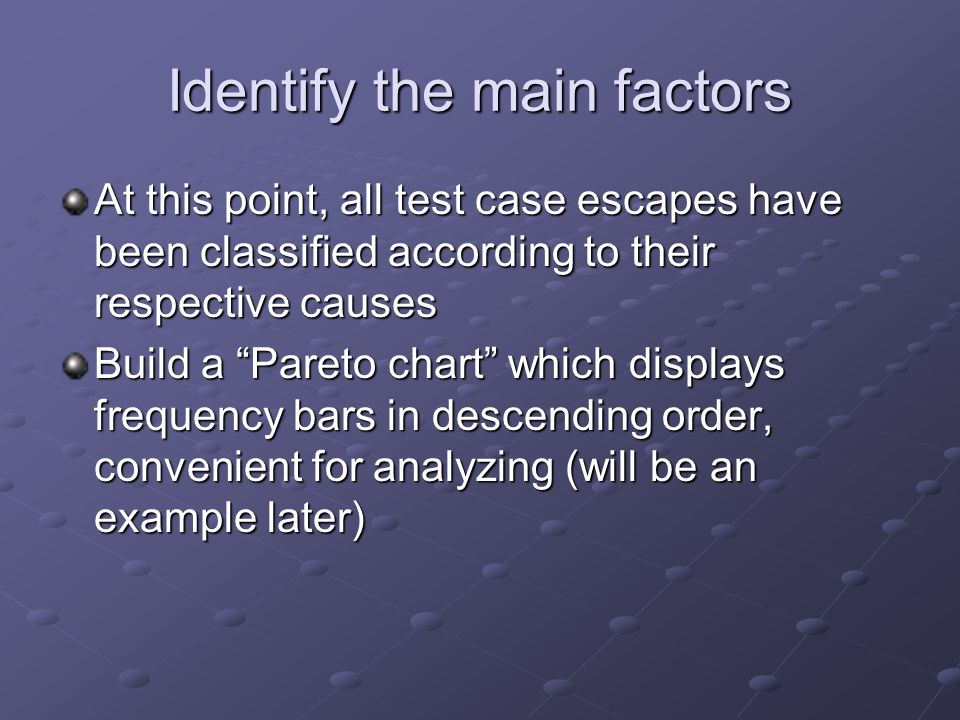 Identify the main factors

At this point, all test case escapes have been classified according to their respective causes

Build a “Pareto chart” which displays frequency bars in descending order, convenient for analyzing (will be an example later)